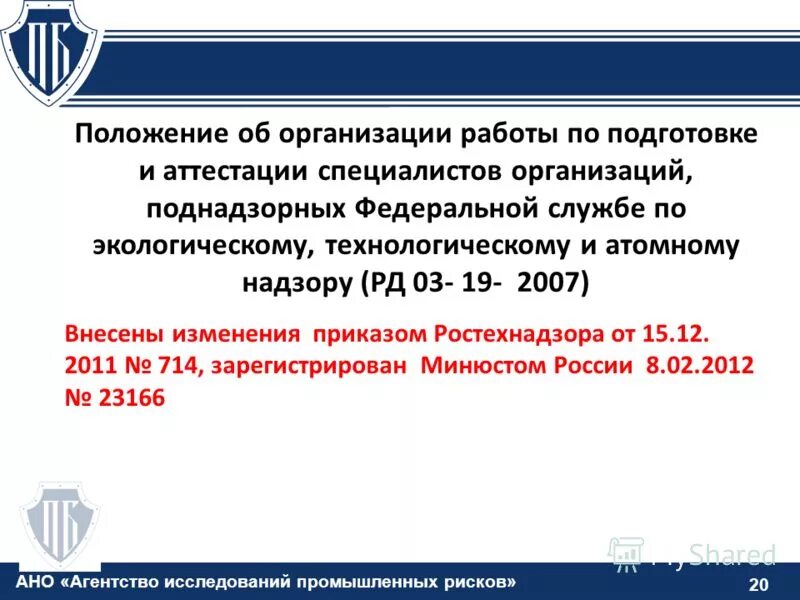 ПБ

Положение об организации работы по подготовке и аттестации специалистов организаций, поднадзорных Федеральной службе по экологическому, технологическому и атомному надзору (РД 03- 19- 2007)

Внесены изменения приказом Ростехнадзора от 15.12. 2011 № 714, зарегистрирован Минюстом России 8.02.2012 № 23166

ПБ

MyShared

АНО «Агентство исследований промышленных рисков»

20